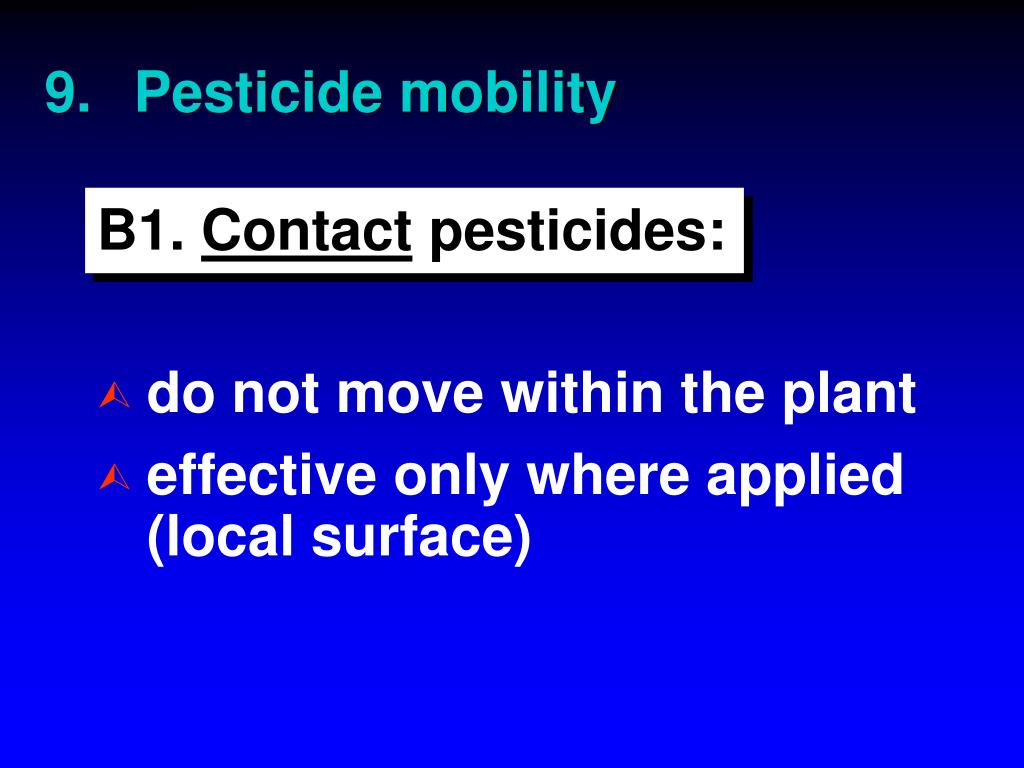 9. Pesticide mobility

B1. Contact pesticides:

do not move within the plant

effective only where applied (local surface)